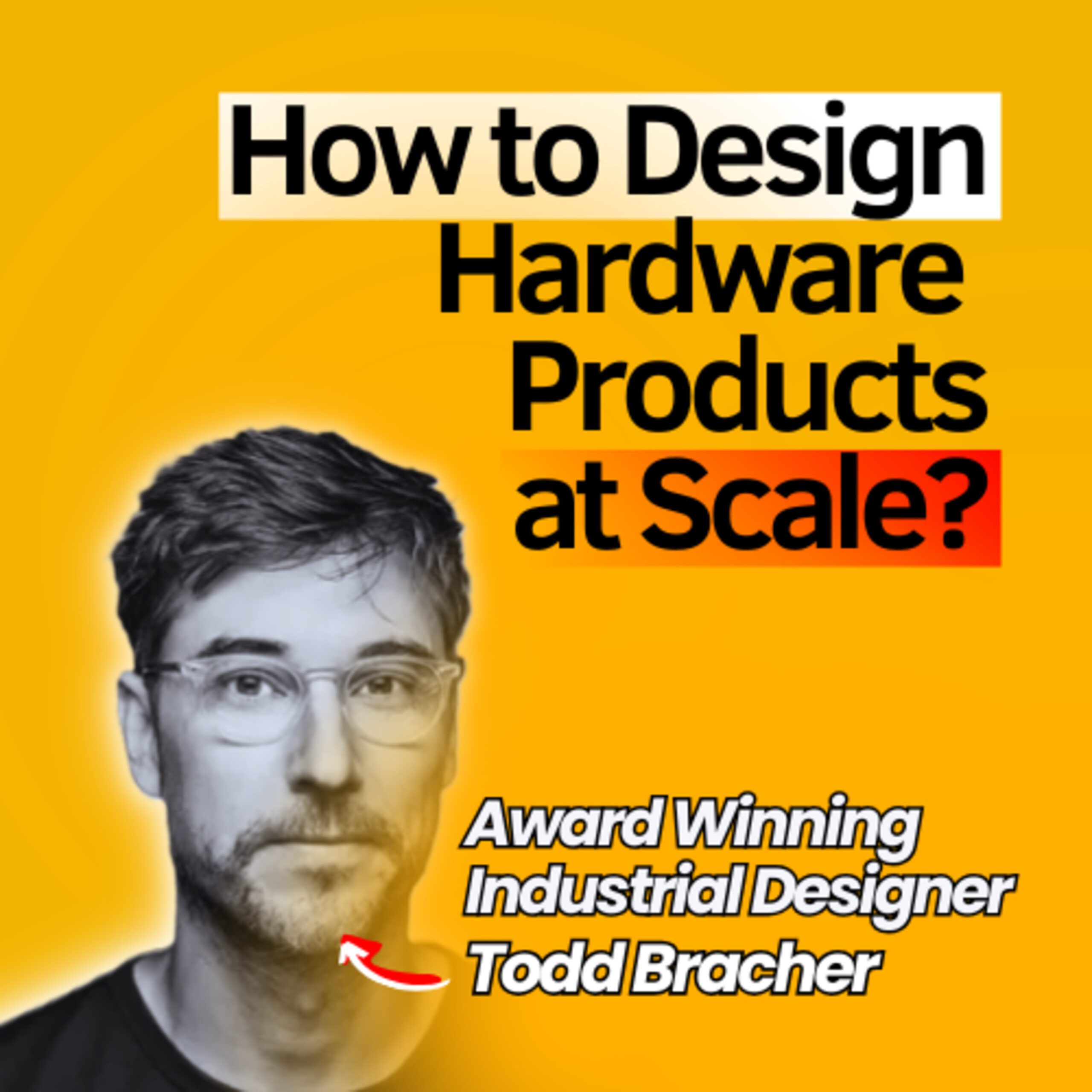 How to Design Hardware Products at Scale?

Award Winning Industrial Designer Todd Bracher